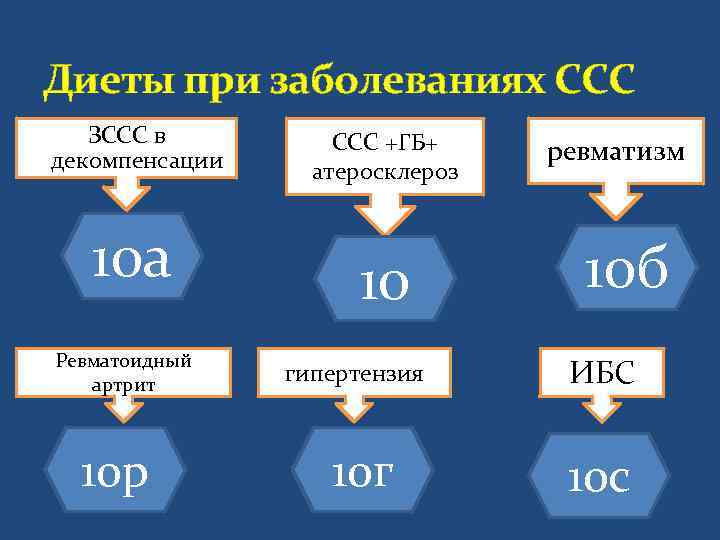 Диеты при заболеваниях ССС

ЗССС в декомпенсации

10а

ССС +ГБ+ атеросклероз

10

ревматизм

10б

Ревматоидный артрит

10р

гипертензия

10г

ИБС

10с